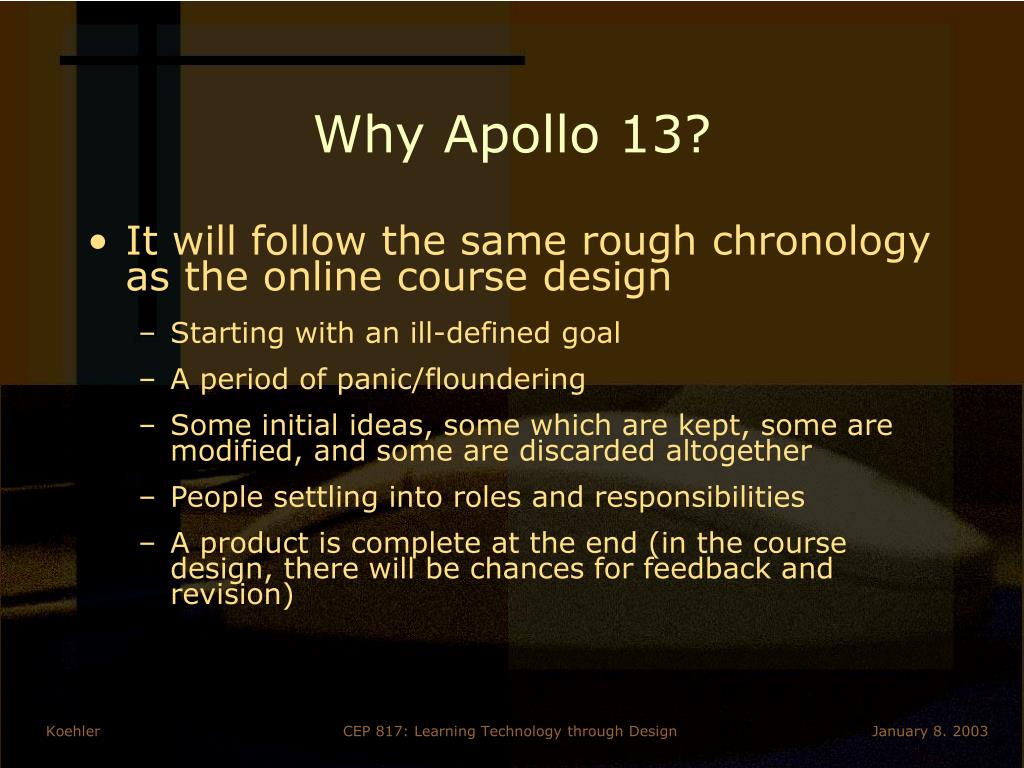 Why Apollo 13?

• It will follow the same rough chronology as the online course design

– Starting with an ill-defined goal

– A period of panic/floundering

– Some initial ideas, some which are kept, some are modified, and some are discarded altogether

– People settling into roles and responsibilities

– A product is complete at the end (in the course design, there will be chances for feedback and revision)

Koehler

CEP 817: Learning Technology through Design

January 8. 2003